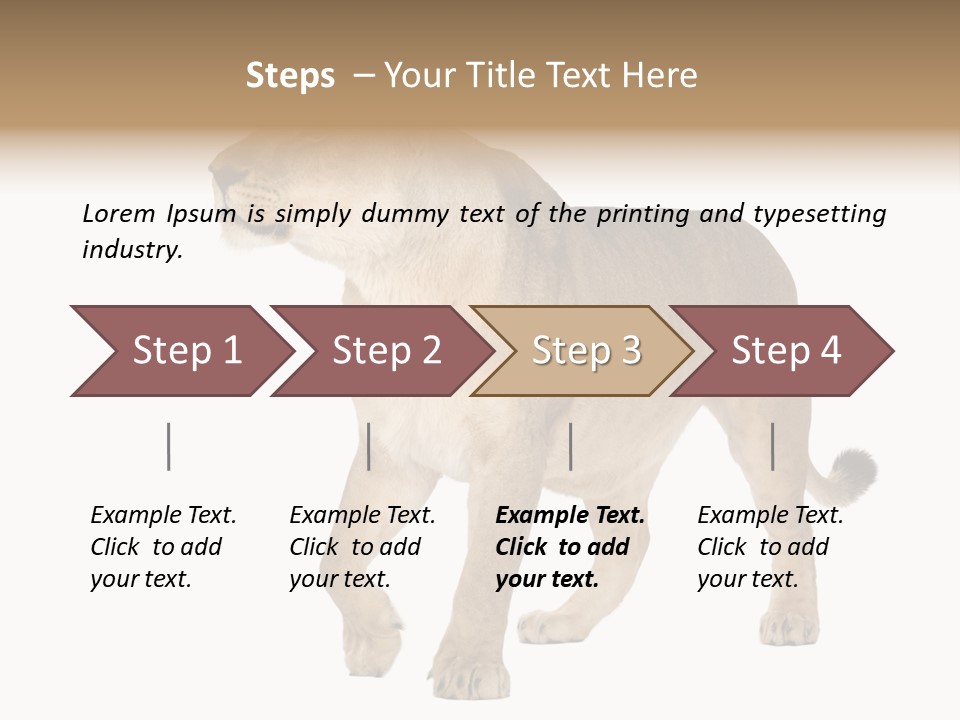 Steps – Your Title Text Here

Lorem Ipsum is simply dummy text of the printing and typesetting industry.

Step 1

Step 2

Step 3

Step 4

Example Text. Click to add your text.

Example Text. Click to add your text.

Example Text. Click to add your text.

Example Text. Click to add your text.